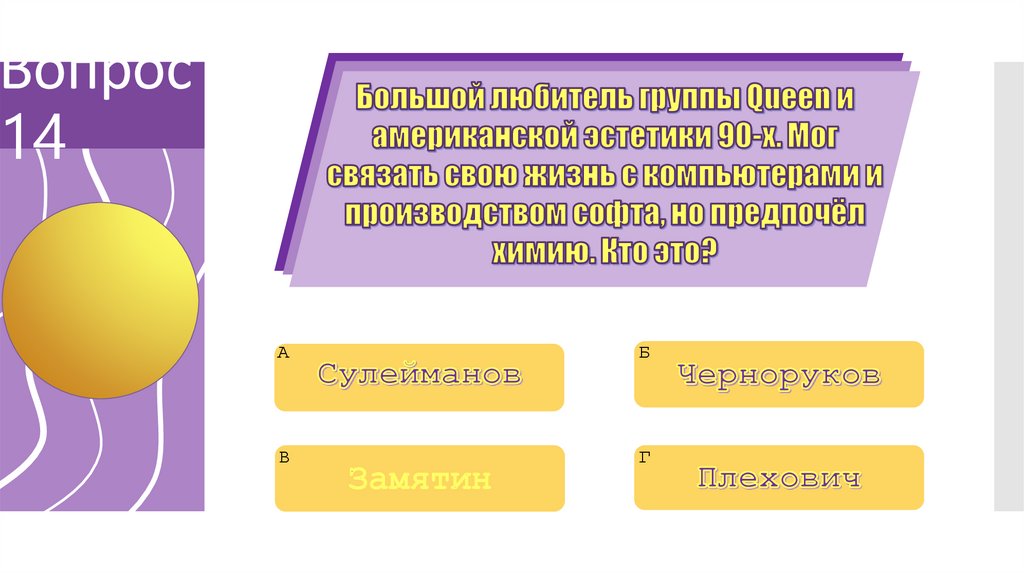 Вопрос 14

Большой любитель группы Queen и американской эстетики 90-х. Мог связать свою жизнь с компьютерами и производством софта, но предпочёл химию. Кто это?

А
Сулейманов

Б
Черноруков

В
Замятин

Г
Плехович